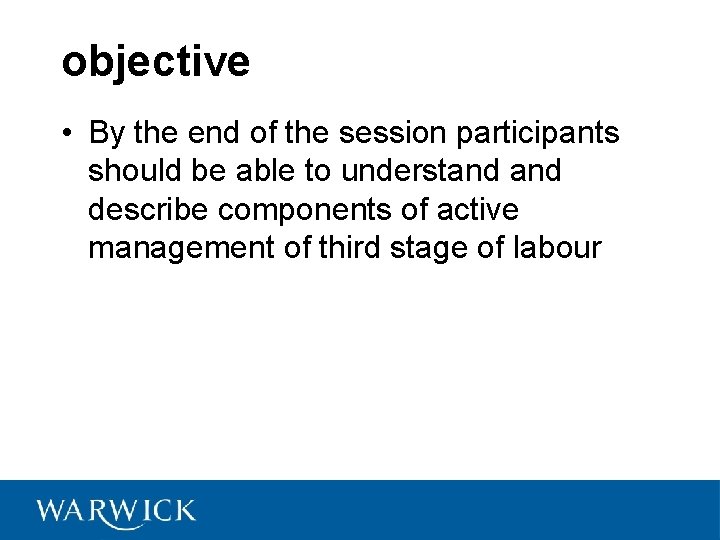 objective

• By the end of the session participants should be able to understand and describe components of active management of third stage of labour

WARWICK